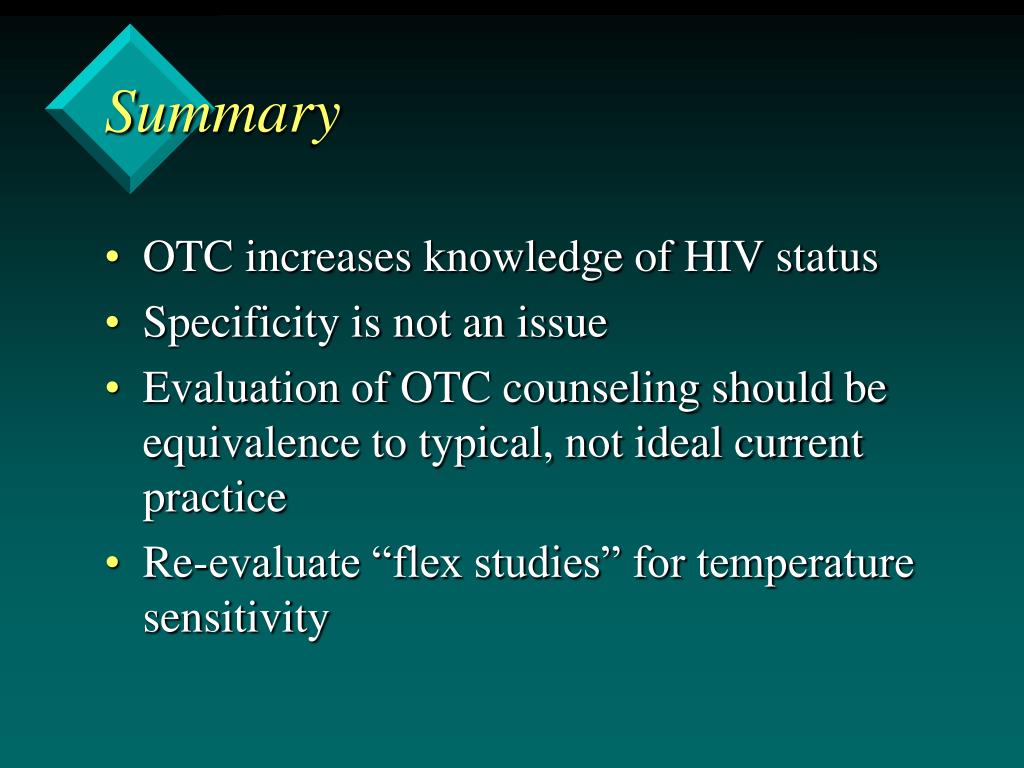 Summary

• OTC increases knowledge of HIV status
• Specificity is not an issue
• Evaluation of OTC counseling should be equivalence to typical, not ideal current practice
• Re-evaluate “flex studies” for temperature sensitivity